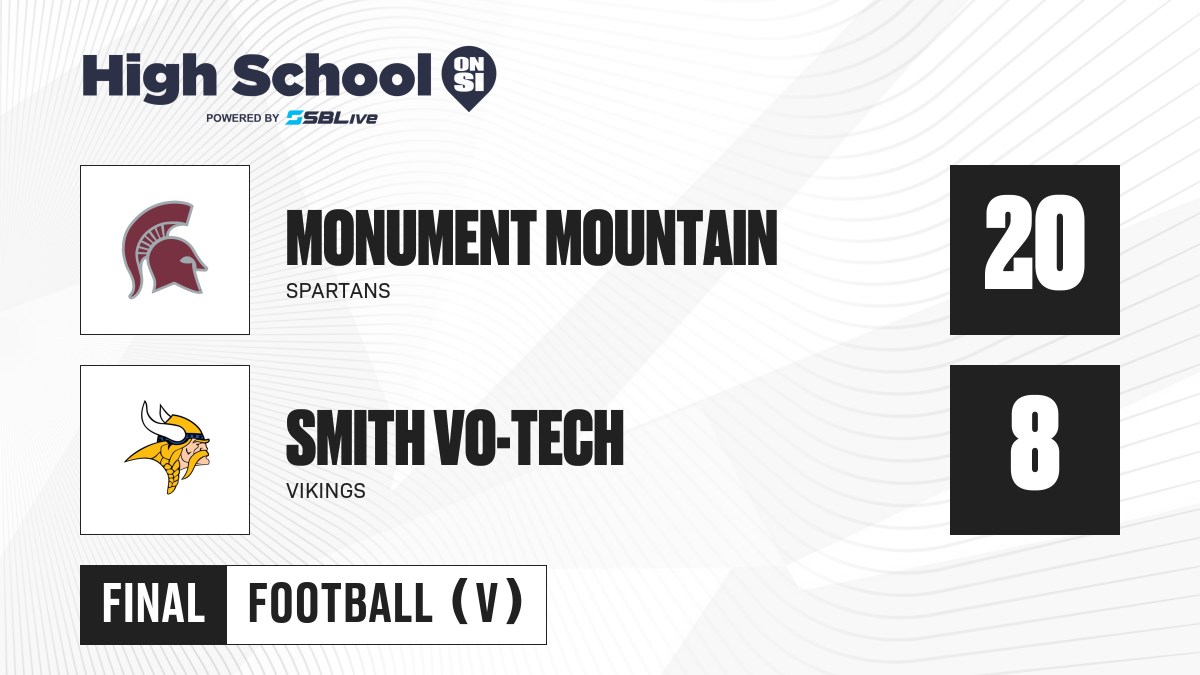 High School ON SI
POWERED BY SBLive

MONUMENT MOUNTAIN
SPARTANS
20

SMITH VO-TECH
VIKINGS
8

FINAL FOOTBALL (V)